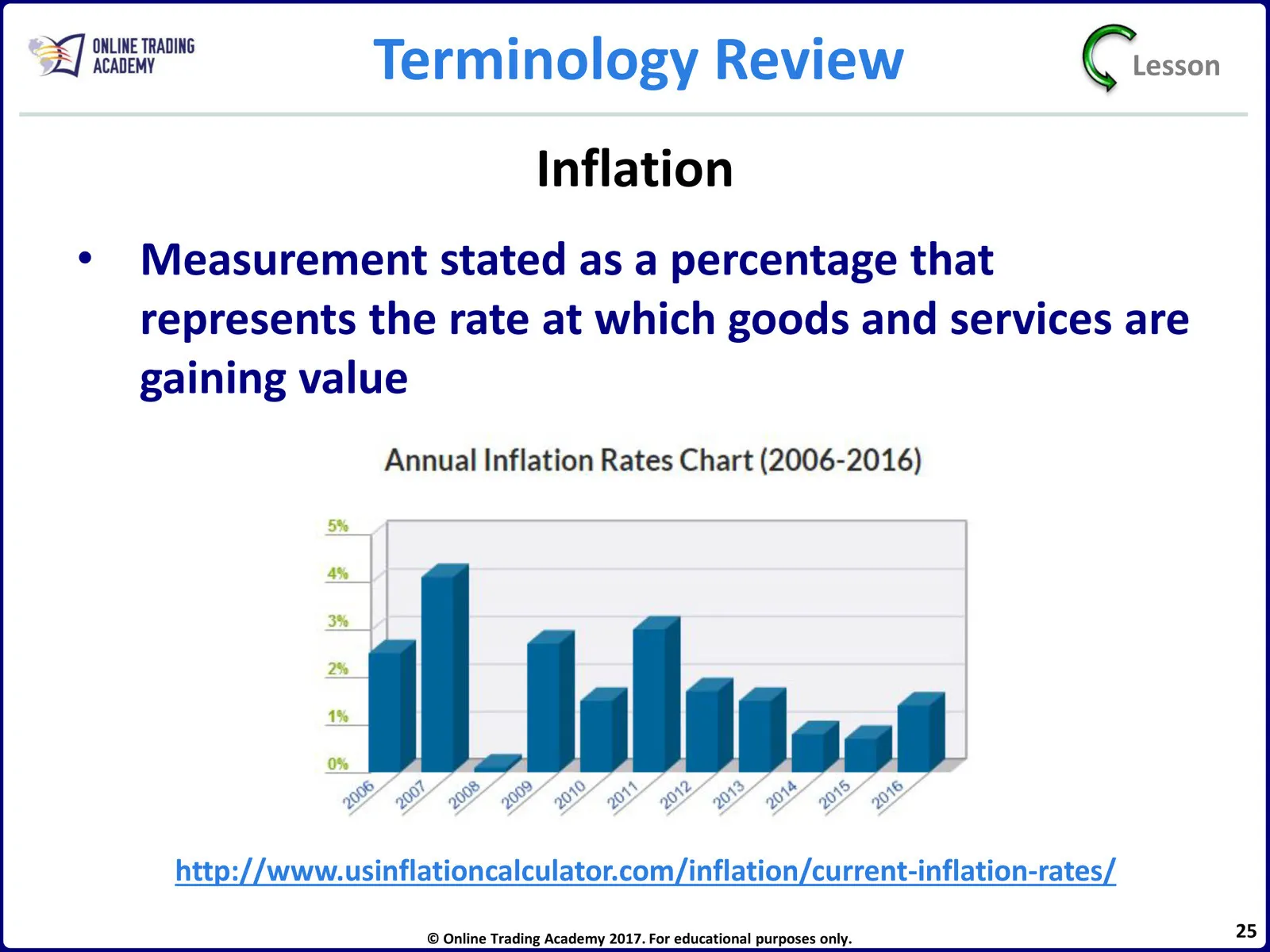 ONLINE TRADING ACADEMY

Terminology Review

Lesson

Inflation

• Measurement stated as a percentage that represents the rate at which goods and services are gaining value

Annual Inflation Rates Chart (2006-2016)

5%
4%
3%
2%
1%
0%

2006 2007 2008 2009 2010 2011 2012 2013 2014 2015 2016

http://www.usinflationcalculator.com/inflation/current-inflation-rates/

© Online Trading Academy 2017. For educational purposes only.

25